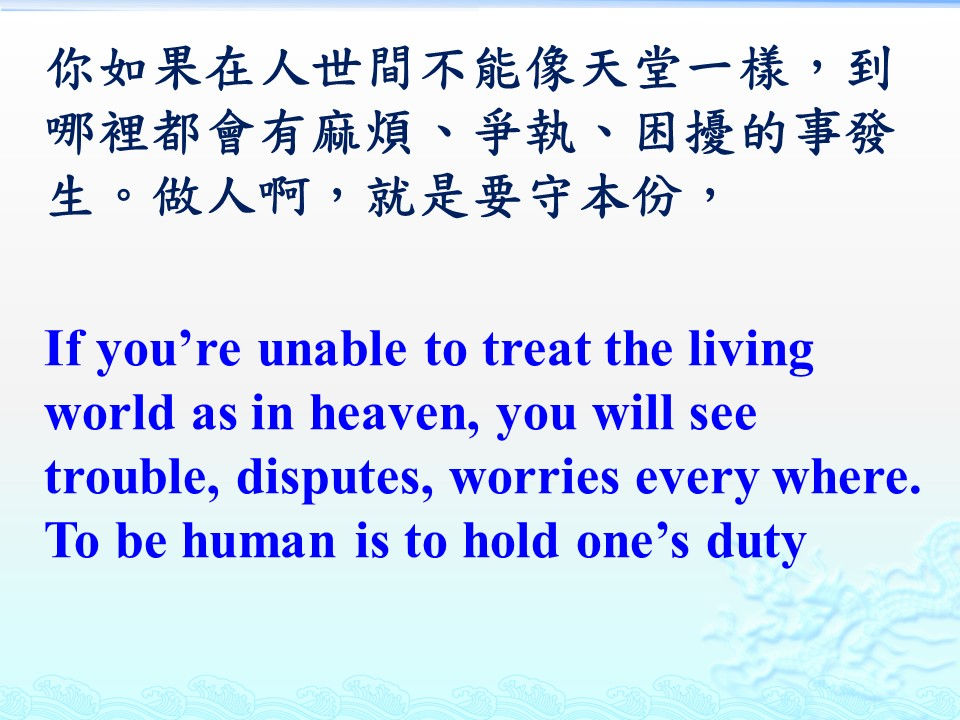 你如果在人世間不能像天堂一樣，到哪裡都會有麻煩、爭執、困擾的事發生。做人啊，就是要守本份，

If you’re unable to treat the living world as in heaven, you will see trouble, disputes, worries every where. To be human is to hold one’s duty